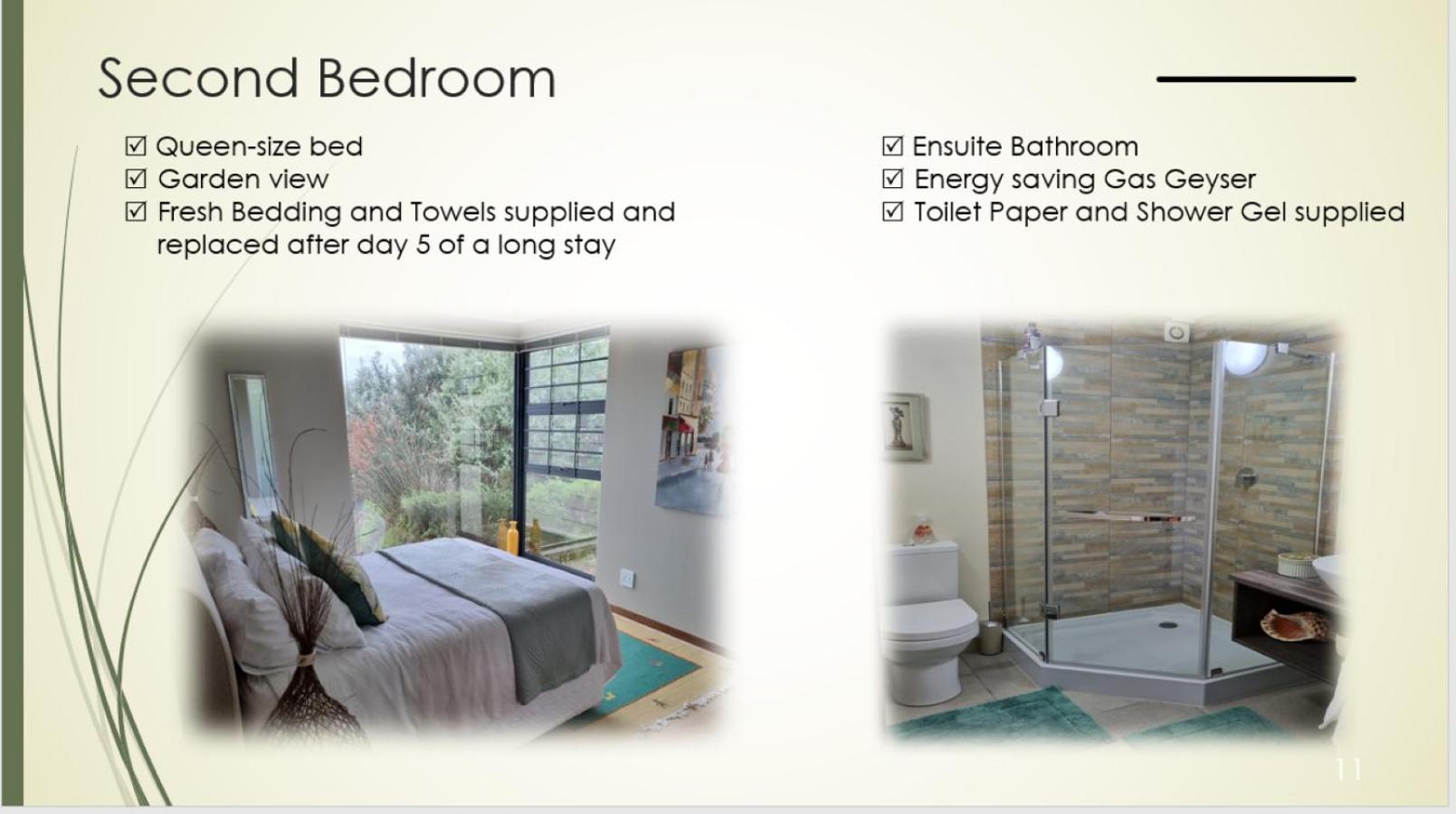 Second Bedroom

☑ Queen-size bed
☑ Garden view
☑ Fresh Bedding and Towels supplied and replaced after day 5 of a long stay

☑ Ensuite Bathroom
☑ Energy saving Gas Geyser
☑ Toilet Paper and Shower Gel supplied

11